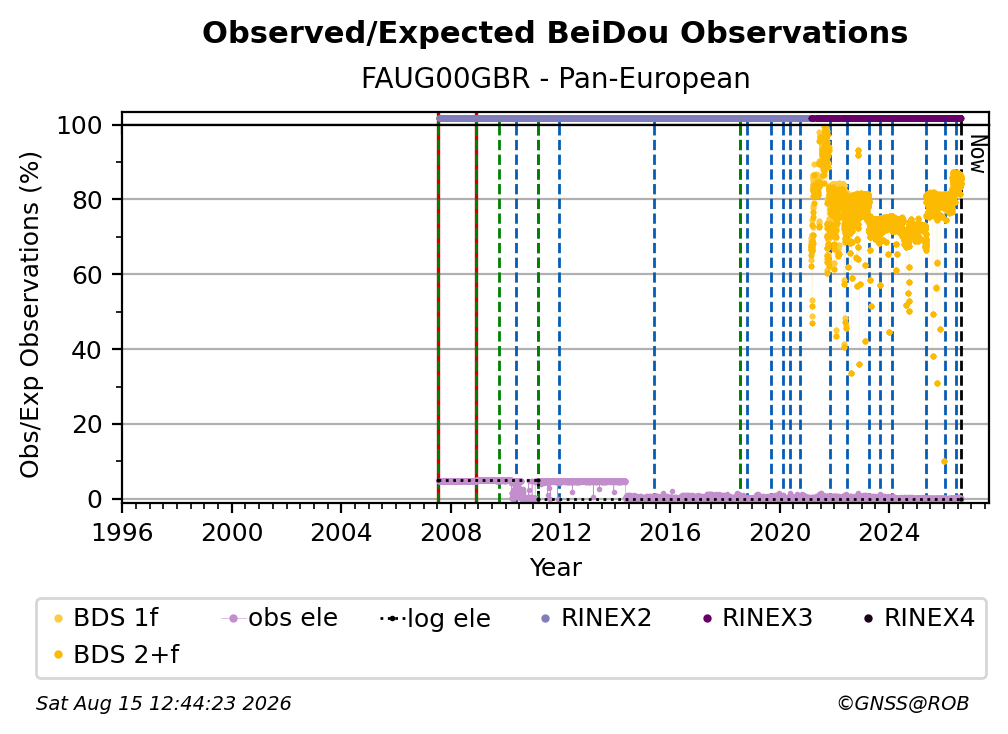 Observed/Expected BeiDou Observations

FAUG00GBR - Pan-European

Obs/Exp Observations (%)

100
80
60
40
20
0

Now

1996 2000 2004 2008 2012 2016 2020 2024

Year

BDS 1f
obs ele
log ele
RINEX2
RINEX3
RINEX4
BDS 2+f

Sat Aug 15 12:44:23 2026

©GNSS@ROB